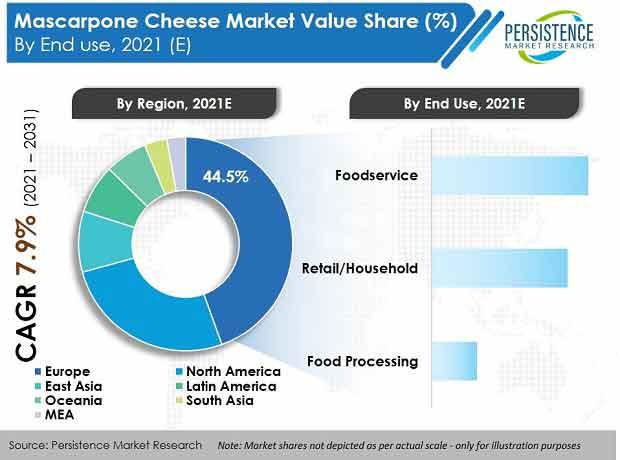 Mascarpone Cheese Market Value Share (%)
By End use, 2021 (E)

PERSISTENCE
MARKET RESEARCH

CAGR 7.9% (2021 – 2031)

By Region, 2021E

44.5%

Europe
North America
East Asia
Latin America
Oceania
South Asia
MEA

By End Use, 2021E

Foodservice

Retail/Household

Food Processing

Source: Persistence Market Research

Note: Market shares not depicted as per actual scale - only for illustration purposes